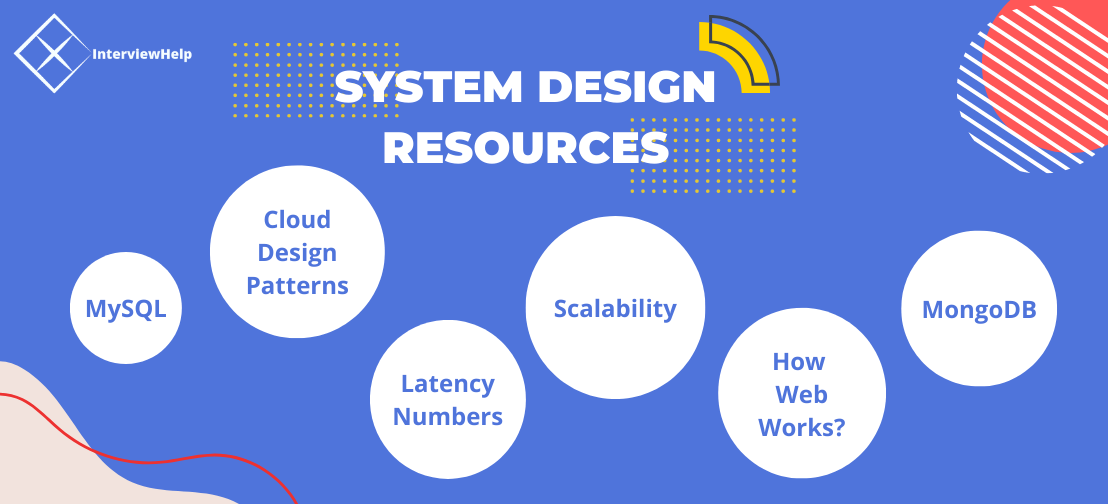 InterviewHelp

SYSTEM DESIGN RESOURCES

MySQL

Cloud Design Patterns

Latency Numbers

Scalability

How Web Works?

MongoDB